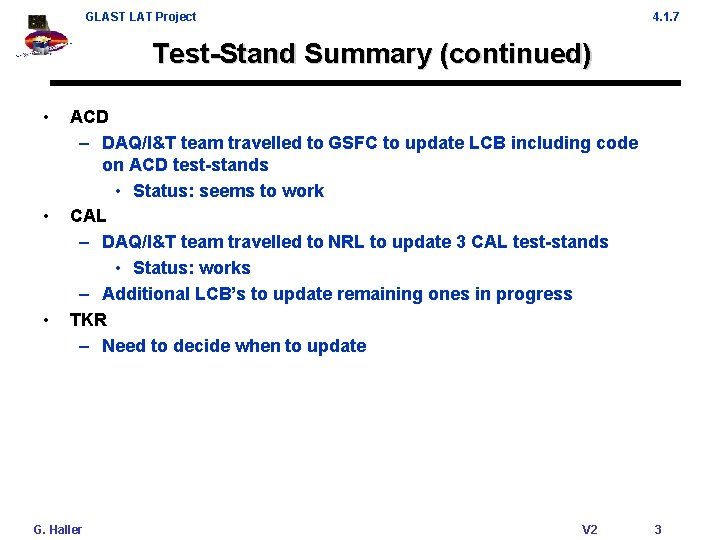 GLAST LAT Project

4.1.7

Test-Stand Summary (continued)

• ACD
– DAQ/I&T team travelled to GSFC to update LCB including code on ACD test-stands
• Status: seems to work
• CAL
– DAQ/I&T team travelled to NRL to update 3 CAL test-stands
• Status: works
– Additional LCB's to update remaining ones in progress
• TKR
– Need to decide when to update

G. Haller

V2

3